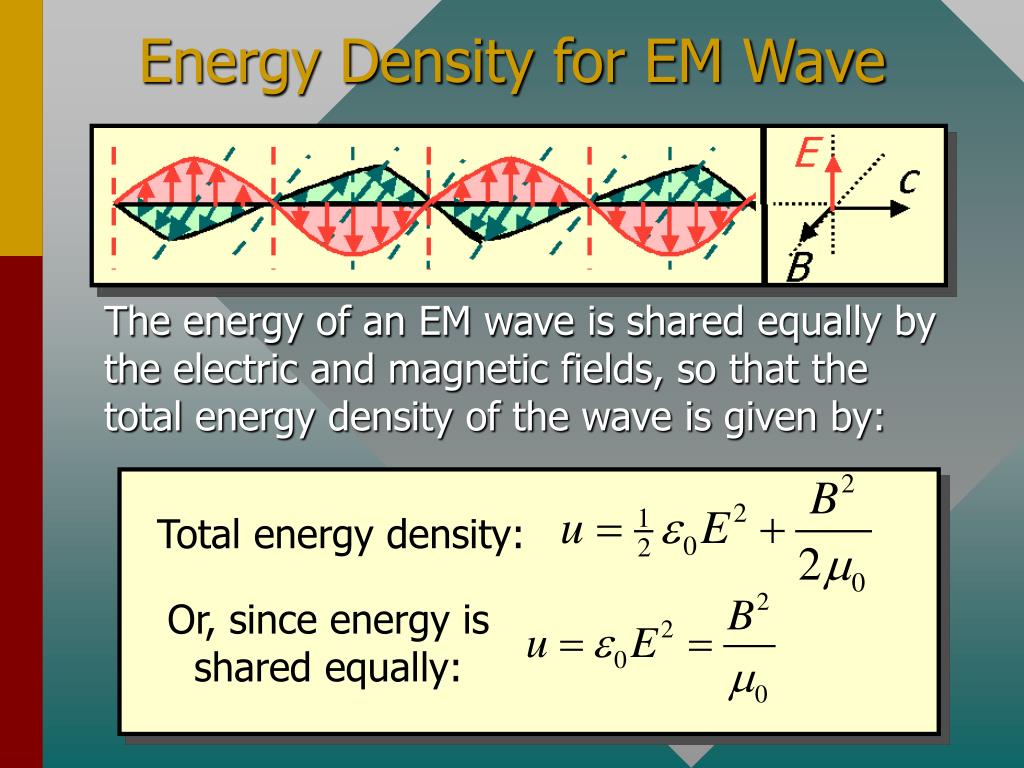 Energy Density for EM Wave

E

c

B

The energy of an EM wave is shared equally by the electric and magnetic fields, so that the total energy density of the wave is given by:

Total energy density: $u = \frac{1}{2}\varepsilon_0 E^2 + \frac{B^2}{2\mu_0}$

Or, since energy is shared equally: $u = \varepsilon_0 E^2 = \frac{B^2}{\mu_0}$